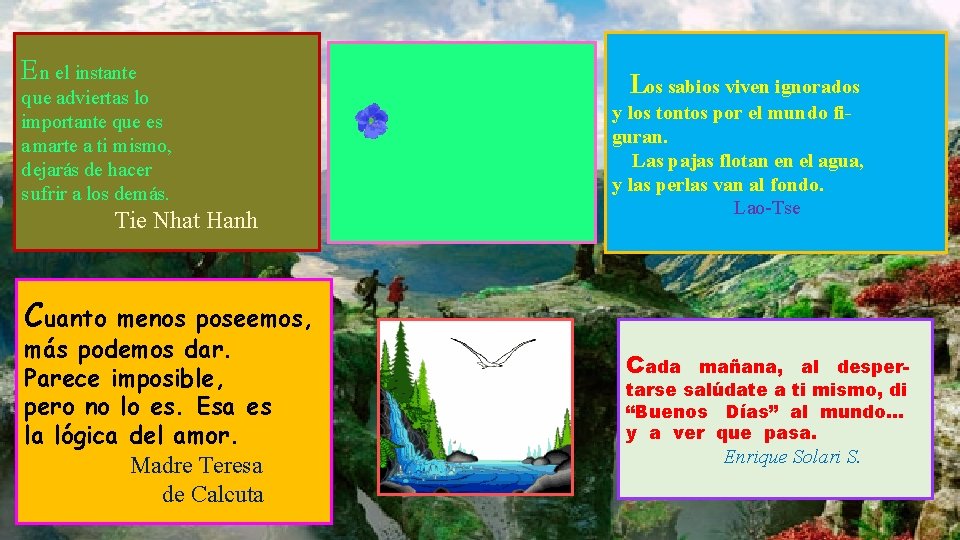 En el instante que adviertas lo importante que es amarte a ti mismo, dejarás de hacer sufrir a los demás.

Tie Nhat Hanh

Los sabios viven ignorados y los tontos por el mundo figuran.
Las pajas flotan en el agua, y las perlas van al fondo.

Lao-Tse

Cuanto menos poseemos, más podemos dar. Parece imposible, pero no lo es. Esa es la lógica del amor.

Madre Teresa de Calcuta

Cada mañana, al despertarse salúdate a ti mismo, di "Buenos Días" al mundo... y a ver que pasa.

Enrique Solari S.